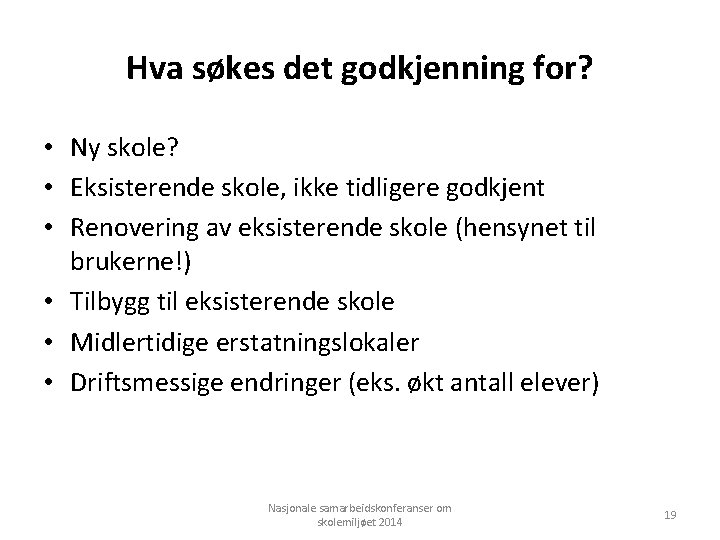 Hva søkes det godkjenning for?

• Ny skole?
• Eksisterende skole, ikke tidligere godkjent
• Renovering av eksisterende skole (hensynet til brukerne!)
• Tilbygg til eksisterende skole
• Midlertidige erstatningslokaler
• Driftsmessige endringer (eks. økt antall elever)

Nasjonale samarbeidskonferanser om skolemiljøet 2014

19